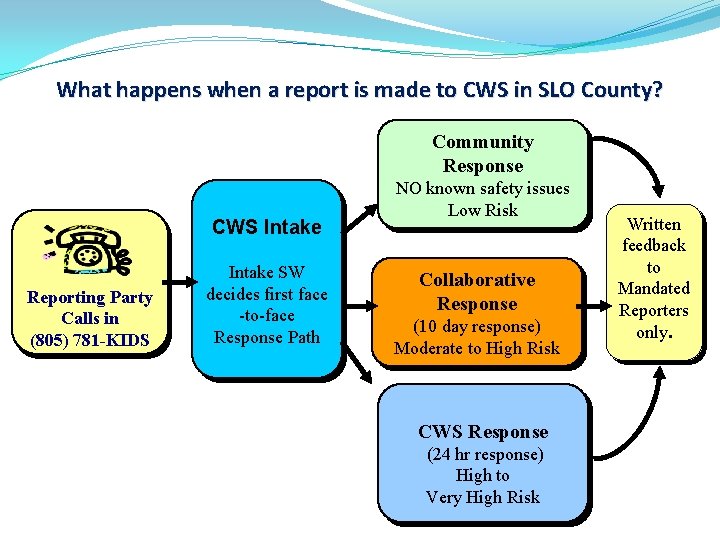 What happens when a report is made to CWS in SLO County?

Reporting Party Calls in (805) 781-KIDS

CWS Intake

Intake SW decides first face -to-face Response Path

Community Response
NO known safety issues
Low Risk

Collaborative Response
(10 day response)
Moderate to High Risk

CWS Response
(24 hr response)
High to Very High Risk

Written feedback to Mandated Reporters only.